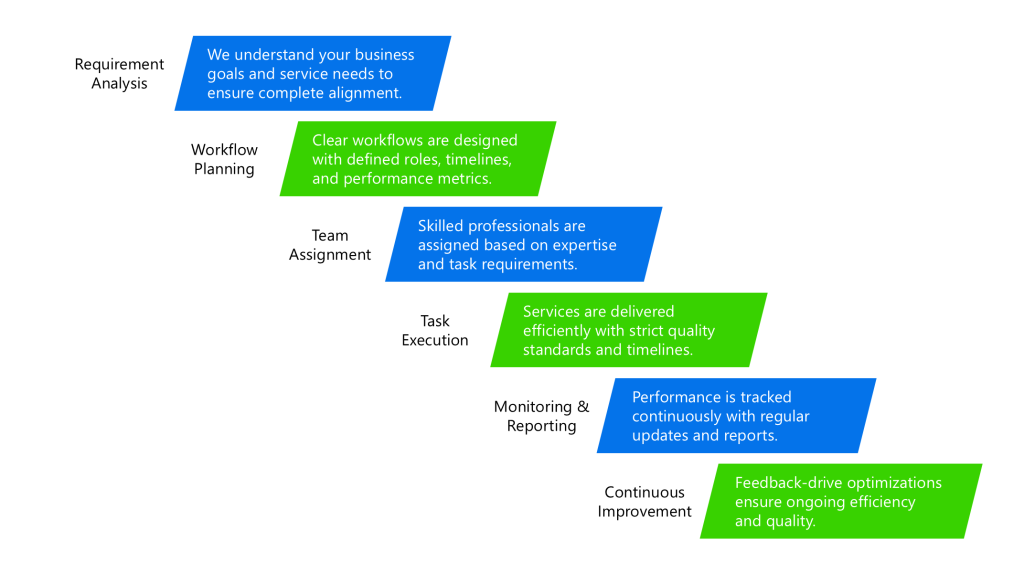 Requirement Analysis

We understand your business goals and service needs to ensure complete alignment.

Workflow Planning

Clear workflows are designed with defined roles, timelines, and performance metrics.

Team Assignment

Skilled professionals are assigned based on expertise and task requirements.

Task Execution

Services are delivered efficiently with strict quality standards and timelines.

Monitoring & Reporting

Performance is tracked continuously with regular updates and reports.

Continuous Improvement

Feedback-drive optimizations ensure ongoing efficiency and quality.